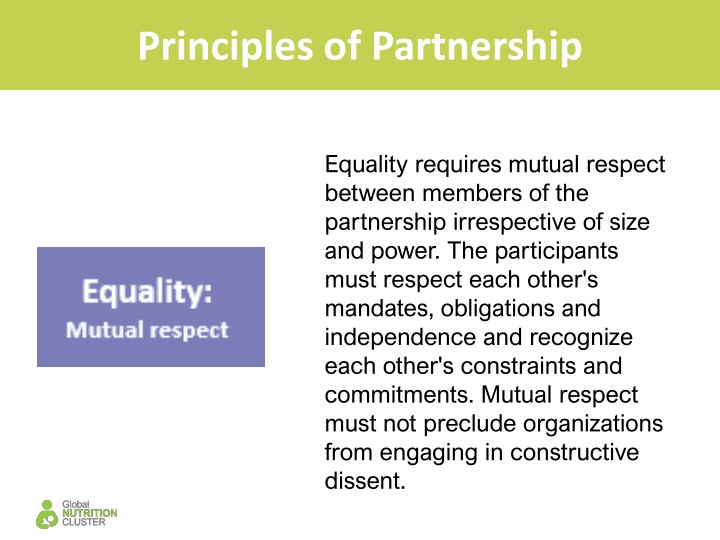 Principles of Partnership

Equality:
Mutual respect

Equality requires mutual respect between members of the partnership irrespective of size and power. The participants must respect each other's mandates, obligations and independence and recognize each other's constraints and commitments. Mutual respect must not preclude organizations from engaging in constructive dissent.

Global NUTRITION CLUSTER